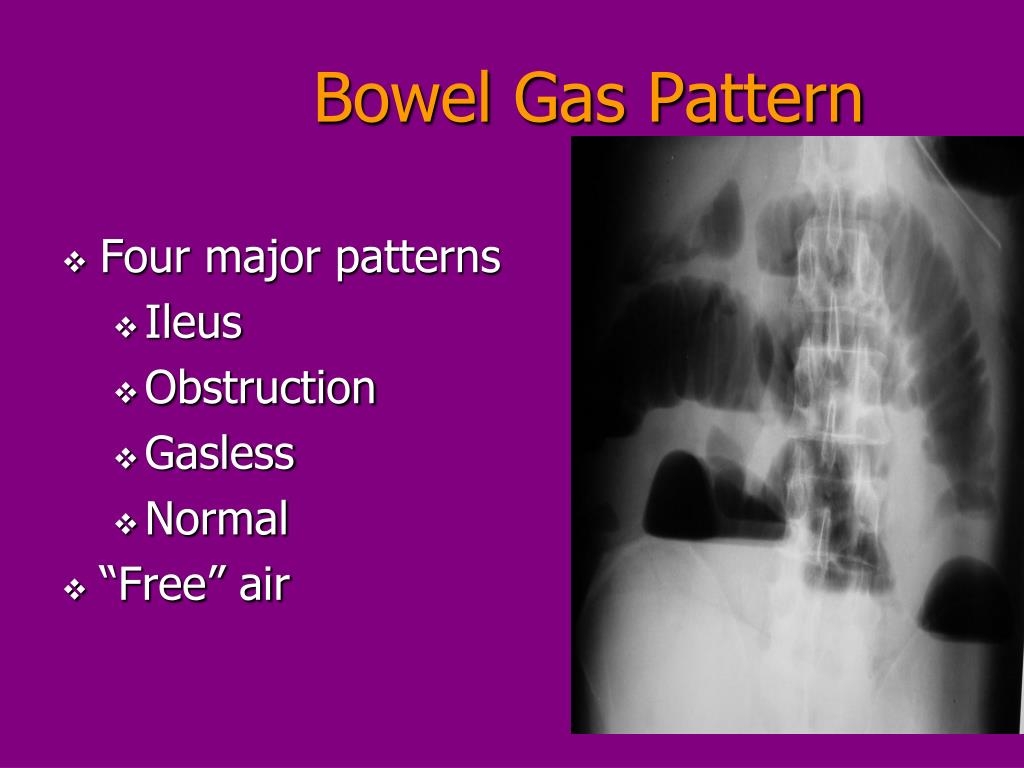 Bowel Gas Pattern

❖ Four major patterns
❖ Ileus
❖ Obstruction
❖ Gasless
❖ Normal
❖ “Free” air